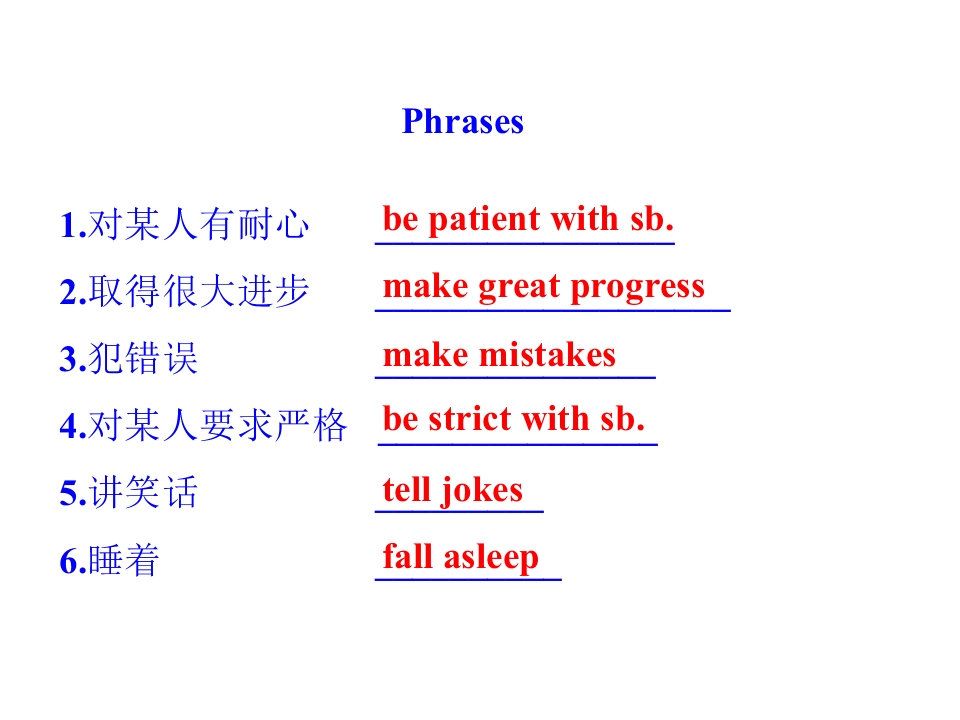 Phrases

1.对某人有耐心 be patient with sb.

2.取得很大进步 make great progress

3.犯错误 make mistakes

4.对某人要求严格 be strict with sb.

5.讲笑话 tell jokes

6.睡着 fall asleep